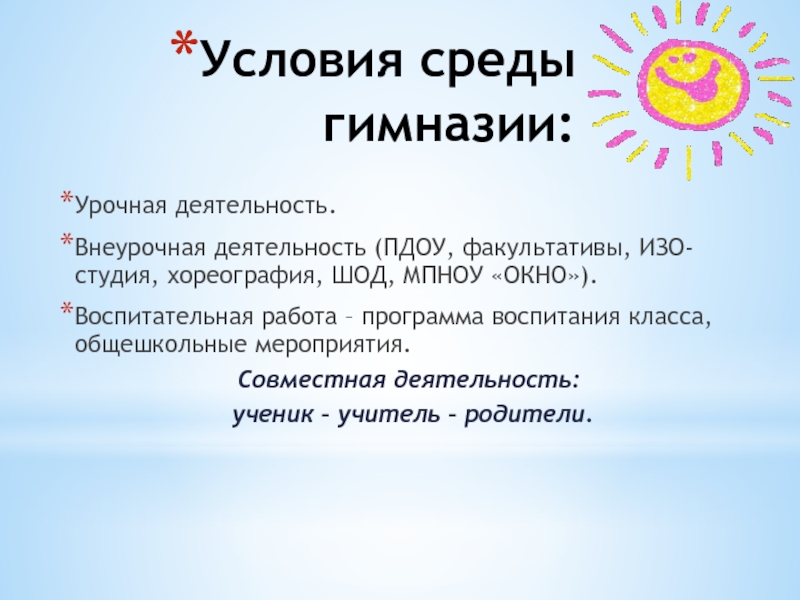 *Условия среды гимназии:

*Урочная деятельность.

*Внеурочная деятельность (ПДОУ, факультативы, ИЗО-студия, хореография, ШОД, МПНОУ «ОКНО»).

*Воспитательная работа – программа воспитания класса, общешкольные мероприятия.

Совместная деятельность:

ученик – учитель – родители.